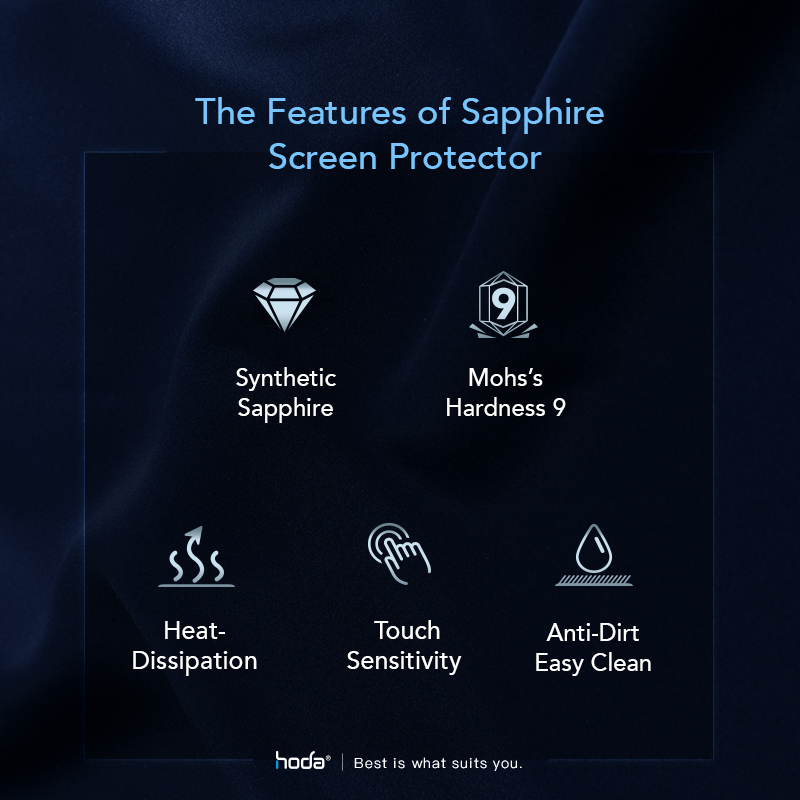 The Features of Sapphire Screen Protector

9

Synthetic Sapphire

Mohs's Hardness 9

Heat-Dissipation

Touch Sensitivity

Anti-Dirt Easy Clean

hoda® | Best is what suits you.